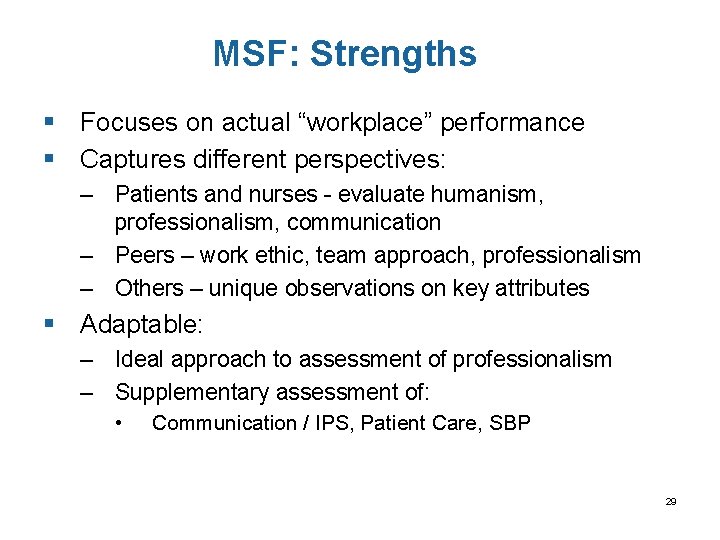 MSF: Strengths

▪ Focuses on actual “workplace” performance
▪ Captures different perspectives:
– Patients and nurses - evaluate humanism, professionalism, communication
– Peers – work ethic, team approach, professionalism
– Others – unique observations on key attributes
▪ Adaptable:
– Ideal approach to assessment of professionalism
– Supplementary assessment of:
• Communication / IPS, Patient Care, SBP

29